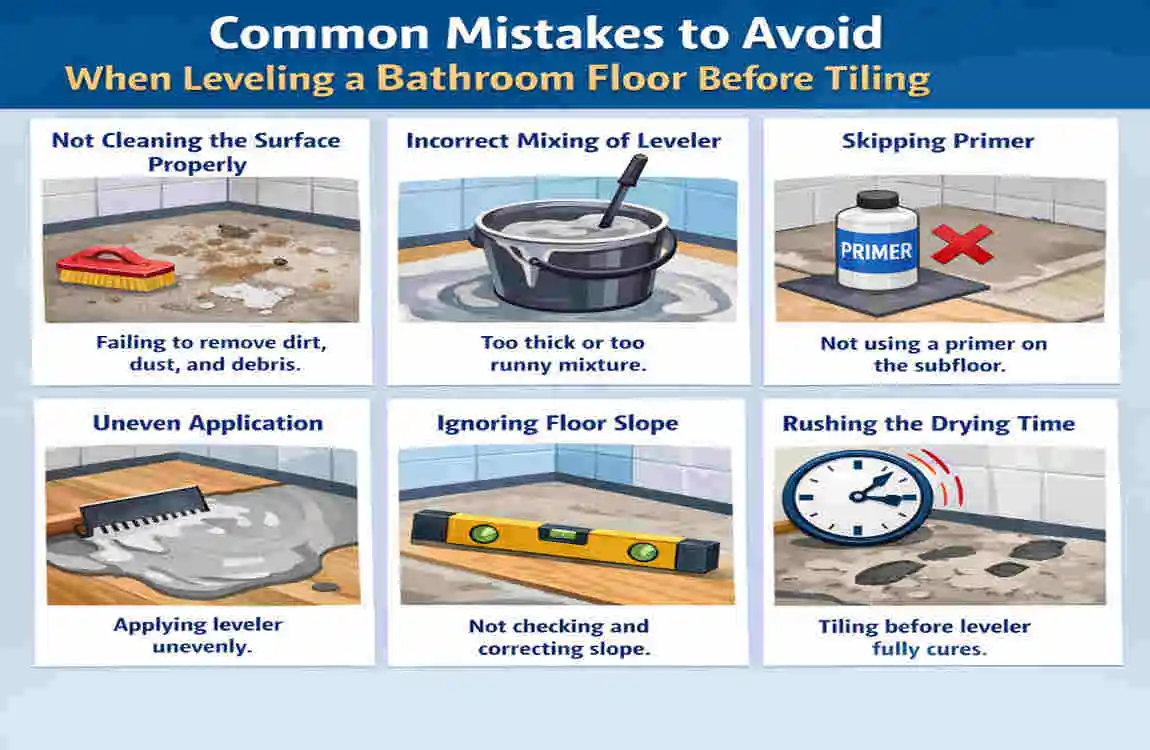 Common Mistakes to Avoid
When Leveling a Bathroom Floor Before Tiling

Not Cleaning the Surface Properly

Failing to remove dirt, dust, and debris.

Incorrect Mixing of Leveler

Too thick or too runny mixture.

Skipping Primer

PRIMER

Not using a primer on the subfloor.

Uneven Application

Applying leveler unevenly.

Ignoring Floor Slope

Not checking and correcting slope.

Rushing the Drying Time

Tiling before leveler fully cures.